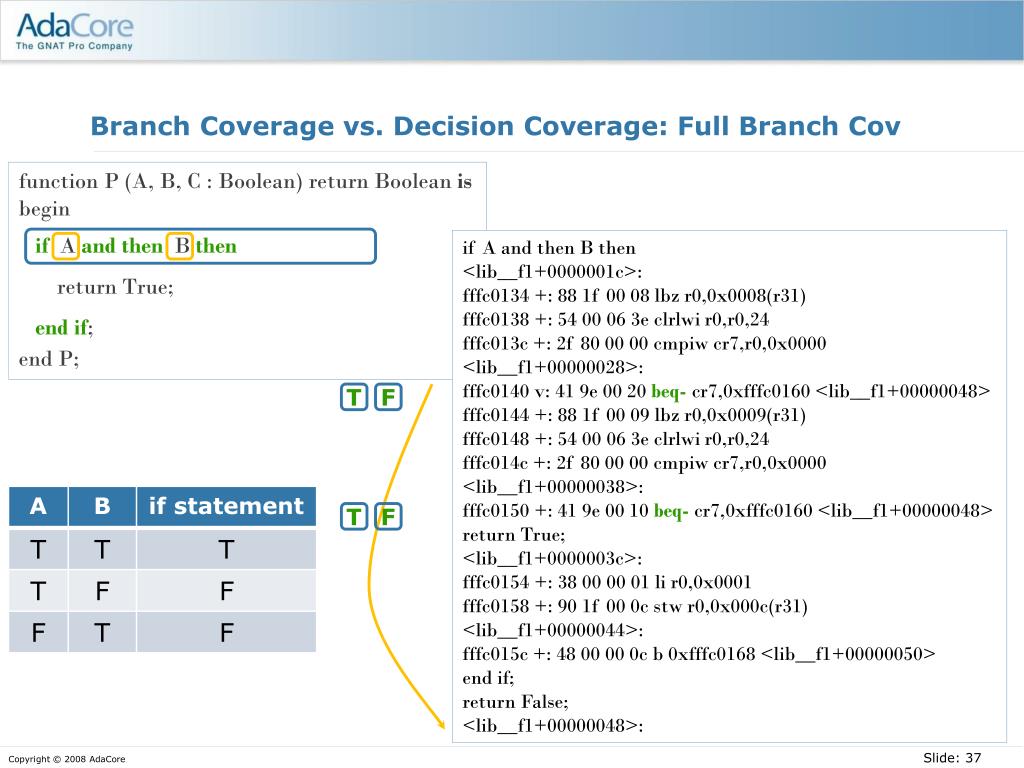 AdaCore
The GNAT Pro Company

Branch Coverage vs. Decision Coverage: Full Branch Cov

function P (A, B, C : Boolean) return Boolean is
begin
if A and then B then
return True;
end if;
end P;

T F

T F

| A | B | if statement |
|---|---|---|
| T | T | T |
| T | F | F |
| F | T | F |

if A and then B then
<lib__f1+0000001c>:
fffc0134 +: 88 1f 00 08 lbz r0,0x0008(r31)
fffc0138 +: 54 00 06 3e clrlwi r0,r0,24
fffc013c +: 2f 80 00 00 cmpiw cr7,r0,0x0000
<lib__f1+00000028>:
fffc0140 v: 41 9e 00 20 beq- cr7,0xfffc0160 <lib__f1+00000048>
fffc0144 +: 88 1f 00 09 lbz r0,0x0009(r31)
fffc0148 +: 54 00 06 3e clrlwi r0,r0,24
fffc014c +: 2f 80 00 00 cmpiw cr7,r0,0x0000
<lib__f1+00000038>:
fffc0150 +: 41 9e 00 10 beq- cr7,0xfffc0160 <lib__f1+00000048>
return True;
<lib__f1+0000003c>:
fffc0154 +: 38 00 00 01 li r0,0x0001
fffc0158 +: 90 1f 00 0c stw r0,0x000c(r31)
<lib__f1+00000044>:
fffc015c +: 48 00 00 0c b 0xfffc0168 <lib__f1+00000050>
end if;
return False;
<lib__f1+00000048>:

Copyright © 2008 AdaCore

Slide: 37